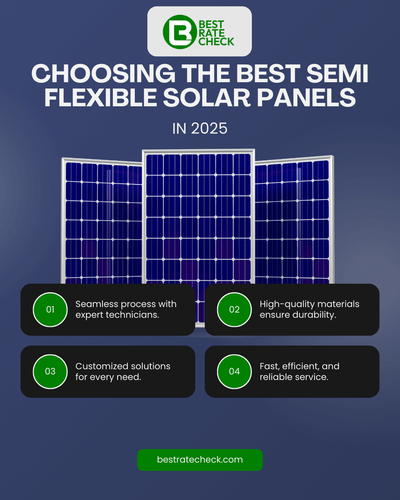 BEST RATE CHECK

CHOOSING THE BEST SEMI FLEXIBLE SOLAR PANELS

IN 2025

01 Seamless process with expert technicians.

02 High-quality materials ensure durability.

03 Customized solutions for every need.

04 Fast, efficient, and reliable service.

bestratecheck.com